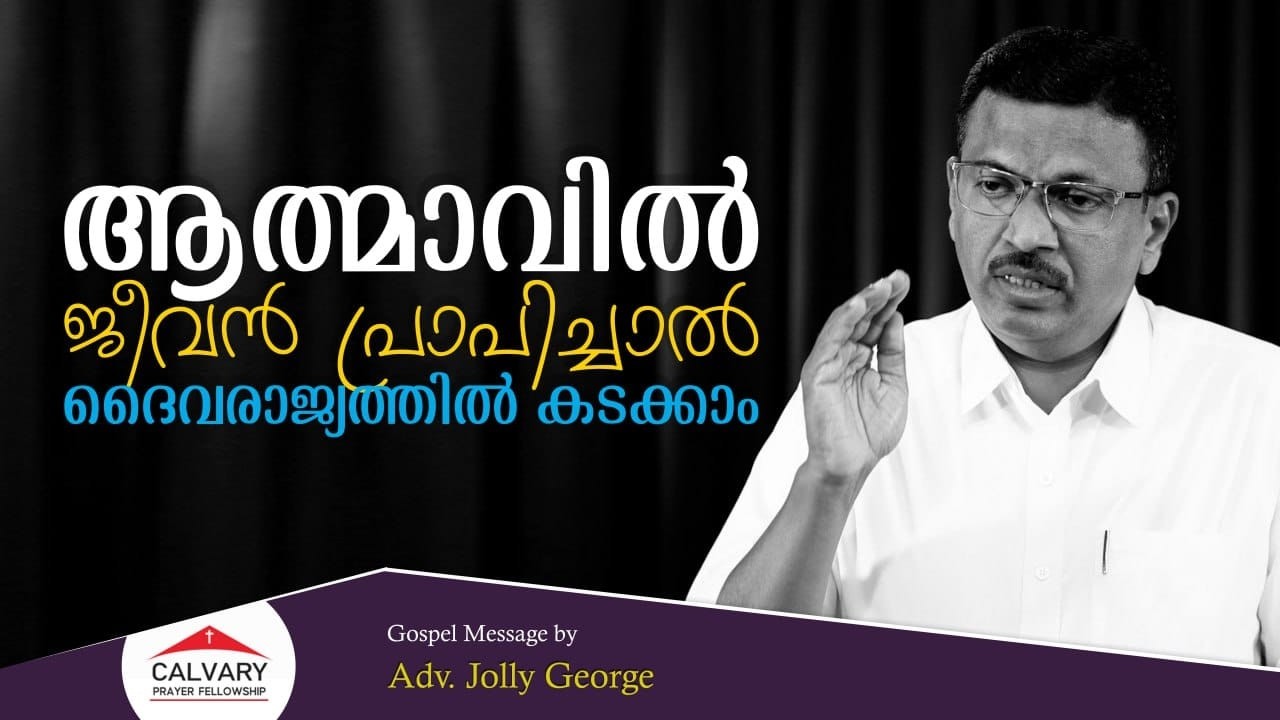 ആത്മാവിൽ
ജീവൻ പ്രാപിച്ചാൽ
ദൈവരാജ്യത്തിൽ കടക്കാം

CALVARY
PRAYER FELLOWSHIP

Gospel Message by
Adv. Jolly George